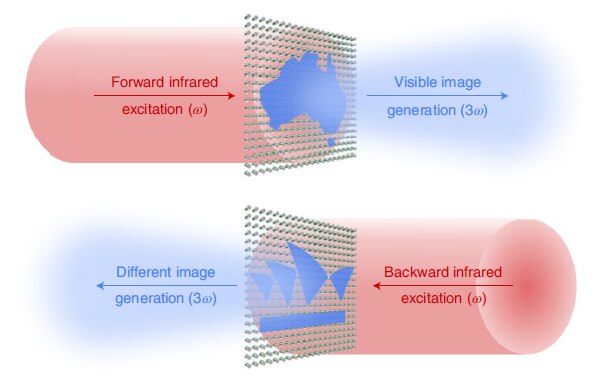 Forward infrared excitation ($\omega$)

Visible image generation ($3\omega$)

Different image generation ($3\omega$)

Backward infrared excitation ($\omega$)